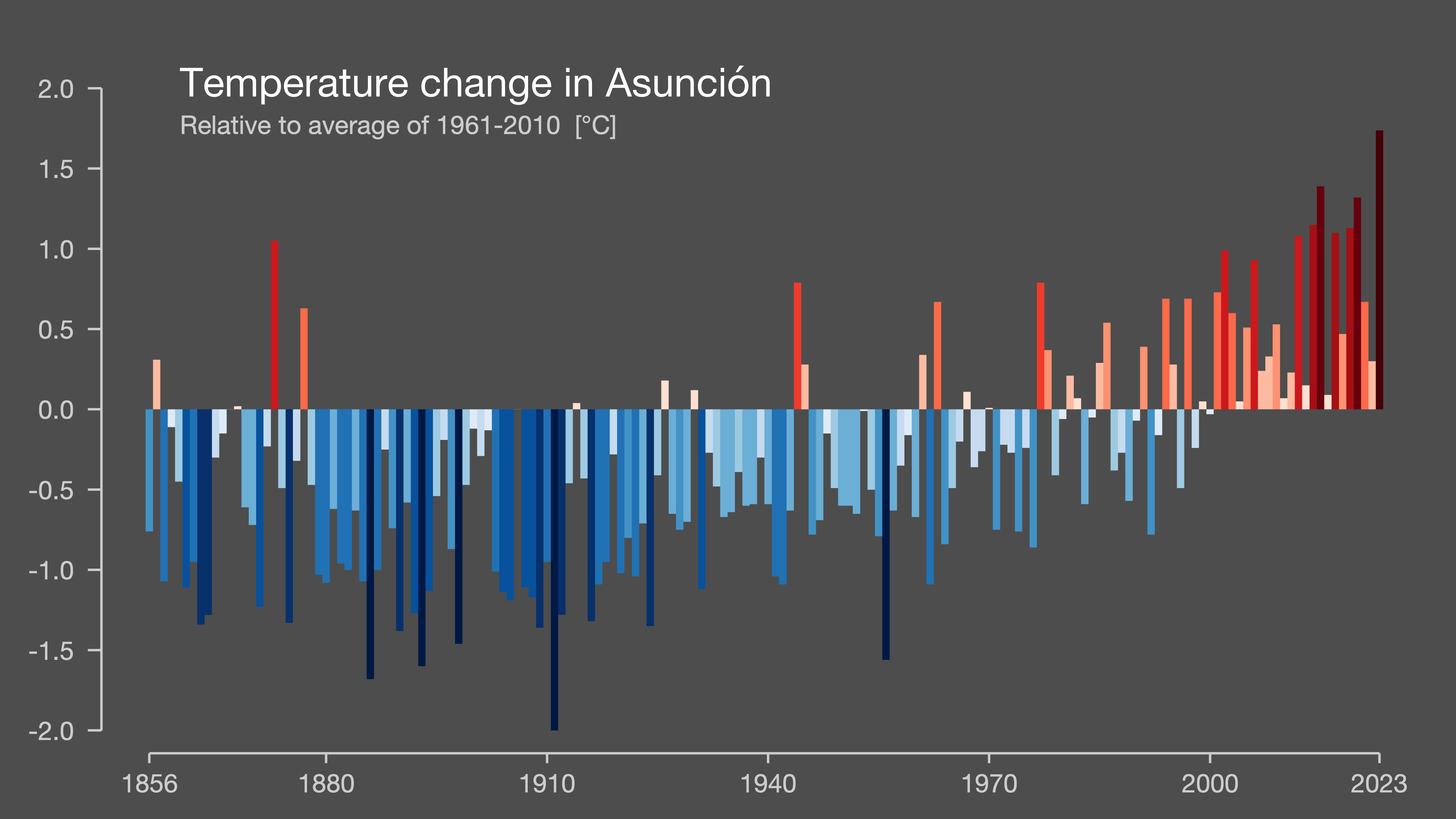 Temperature change in Asunción

Relative to average of 1961-2010 [°C]

2.0
1.5
1.0
0.5
0.0
-0.5
-1.0
-1.5
-2.0

1856
1880
1910
1940
1970
2000
2023